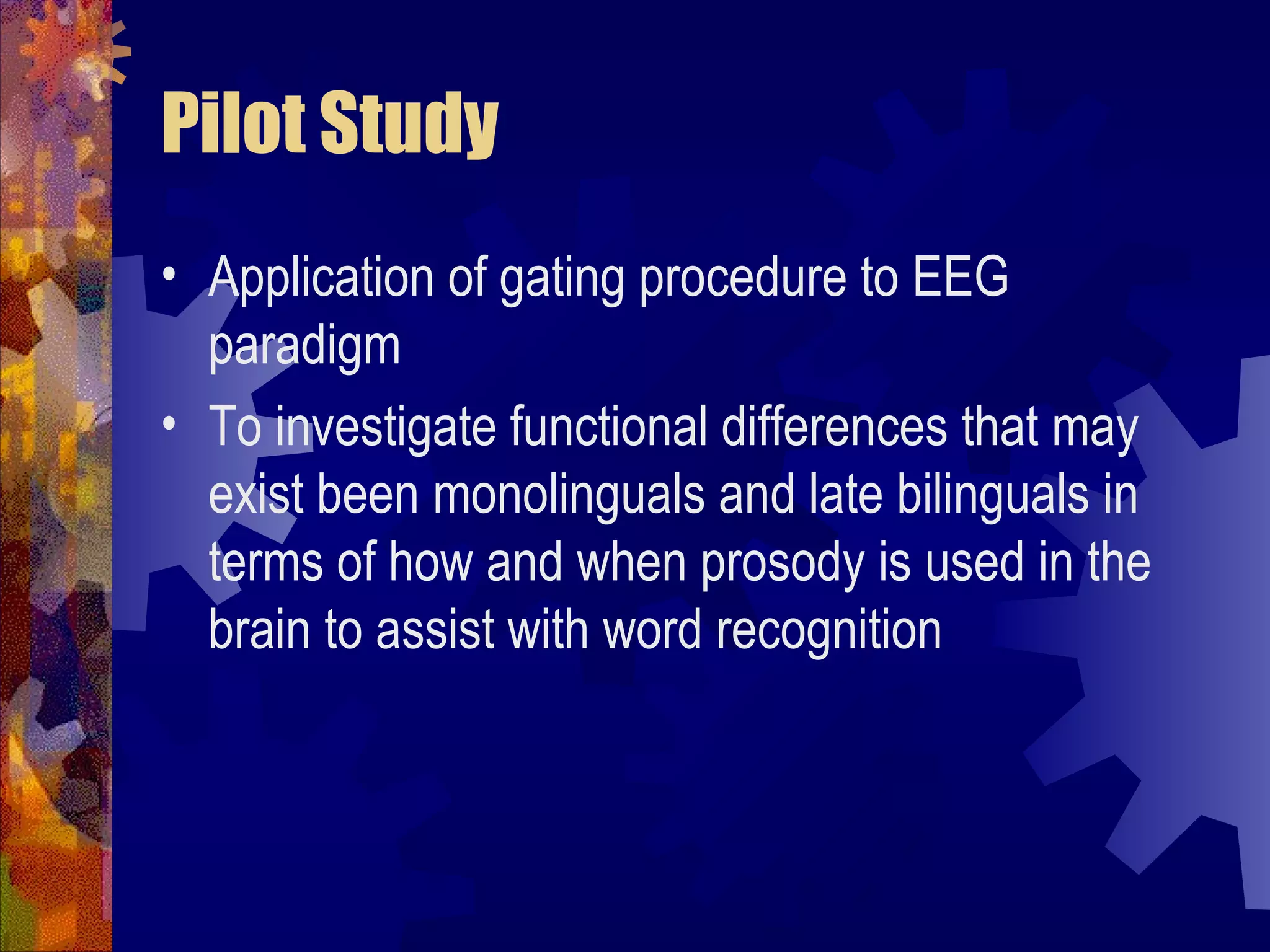 Pilot Study

• Application of gating procedure to EEG paradigm

• To investigate functional differences that may exist been monolinguals and late bilinguals in terms of how and when prosody is used in the brain to assist with word recognition